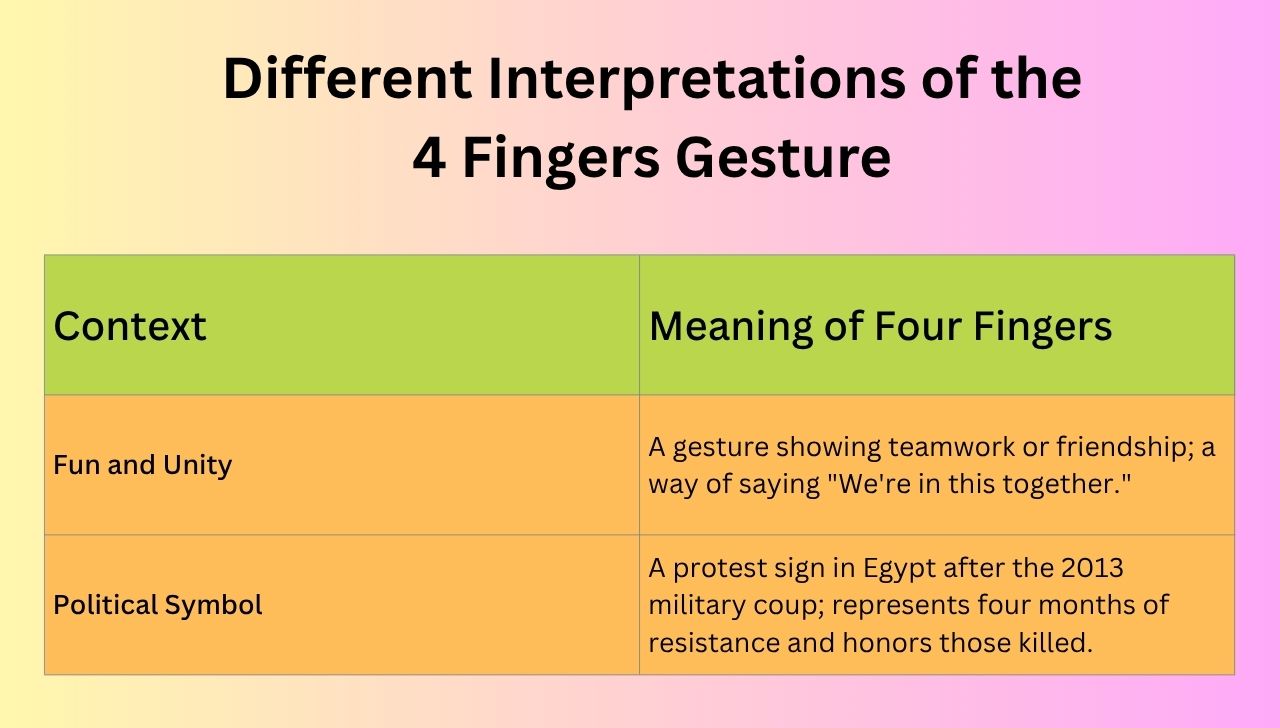 Different Interpretations of the 4 Fingers Gesture

| Context | Meaning of Four Fingers |
|---|---|
| Fun and Unity | A gesture showing teamwork or friendship; a way of saying "We're in this together." |
| Political Symbol | A protest sign in Egypt after the 2013 military coup; represents four months of resistance and honors those killed. |